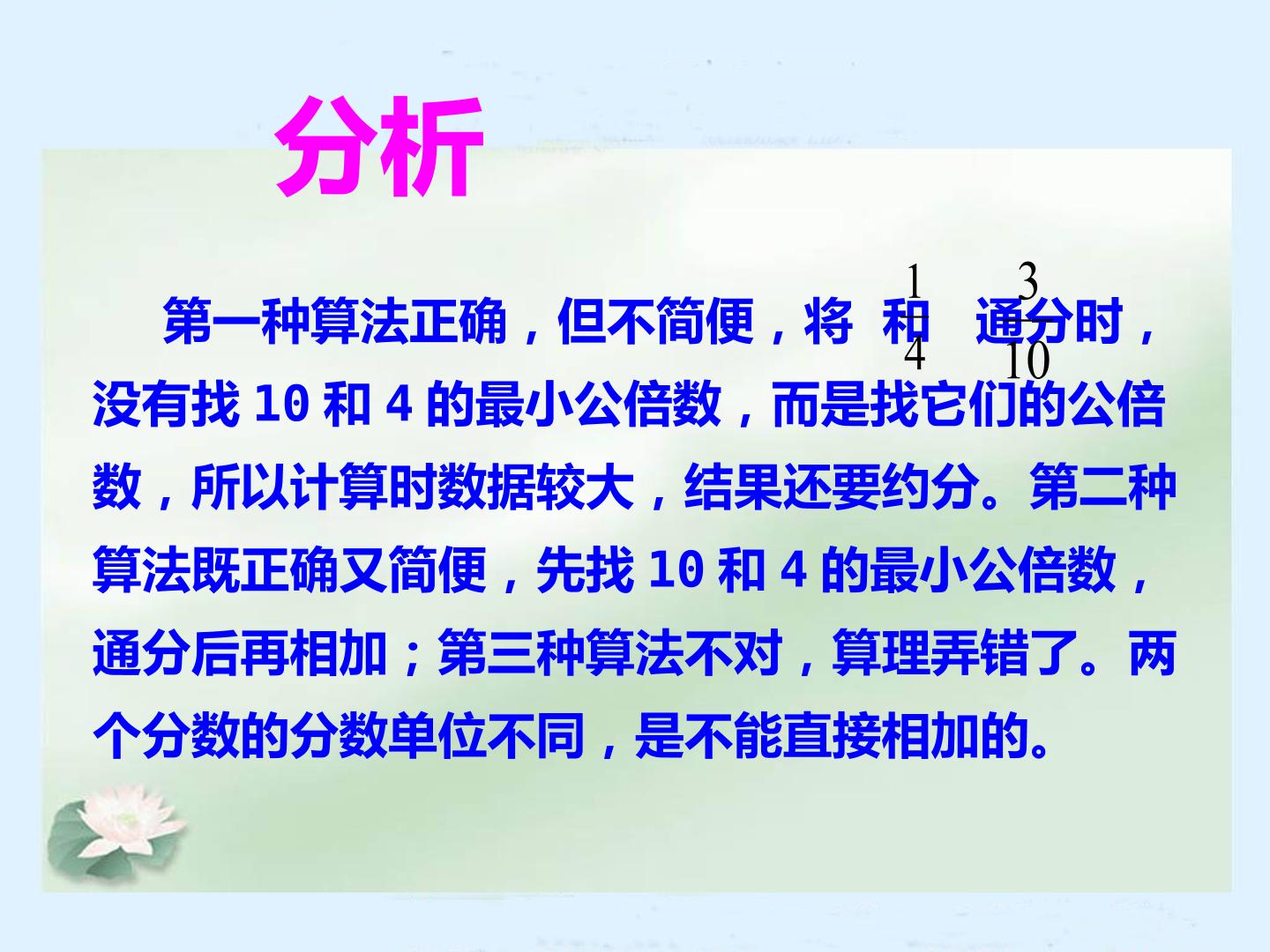 分析

第一种算法正确，但不简便，将 $\frac{1}{4}$ 和 $\frac{3}{10}$ 通分时，没有找 10 和 4 的最小公倍数，而是找它们的公倍数，所以计算时数据较大，结果还要约分。第二种算法既正确又简便，先找 10 和 4 的最小公倍数，通分后再相加；第三种算法不对，算理弄错了。两个分数的分数单位不同，是不能直接相加的。